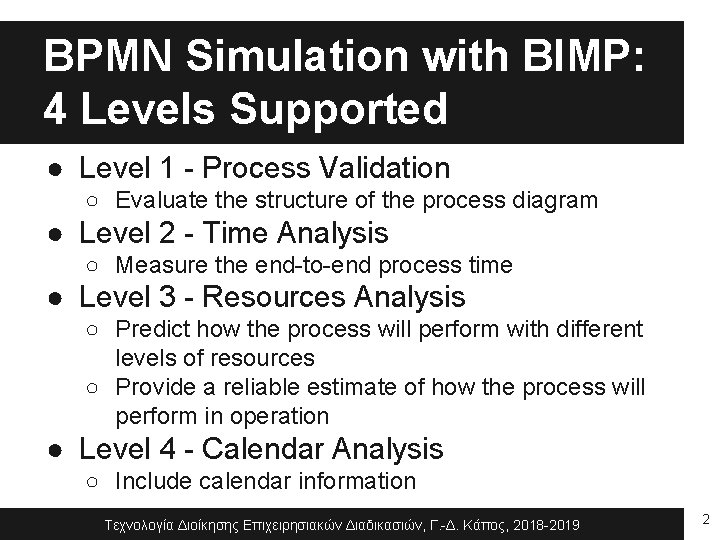 BPMN Simulation with BIMP: 4 Levels Supported

● Level 1 - Process Validation
○ Evaluate the structure of the process diagram
● Level 2 - Time Analysis
○ Measure the end-to-end process time
● Level 3 - Resources Analysis
○ Predict how the process will perform with different levels of resources
○ Provide a reliable estimate of how the process will perform in operation
● Level 4 - Calendar Analysis
○ Include calendar information

Τεχνολογία Διοίκησης Επιχειρησιακών Διαδικασιών, Γ.-Δ. Κάπος, 2018-2019

2